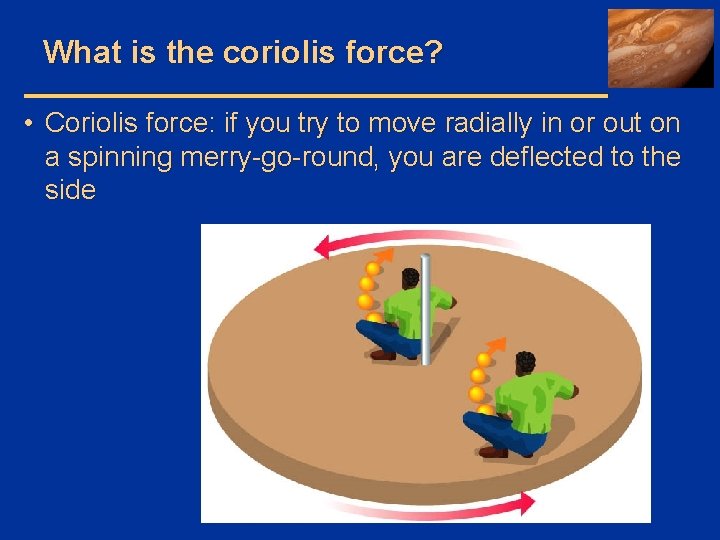 What is the coriolis force?

• Coriolis force: if you try to move radially in or out on a spinning merry-go-round, you are deflected to the side